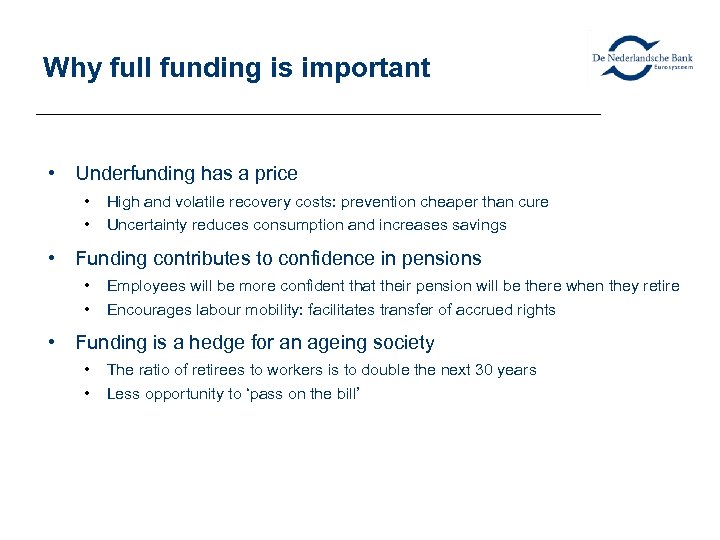 Why full funding is important

De Nederlandsche Bank
Eurosysteem

• Underfunding has a price
  • High and volatile recovery costs: prevention cheaper than cure
  • Uncertainty reduces consumption and increases savings
• Funding contributes to confidence in pensions
  • Employees will be more confident that their pension will be there when they retire
  • Encourages labour mobility: facilitates transfer of accrued rights
• Funding is a hedge for an ageing society
  • The ratio of retirees to workers is to double the next 30 years
  • Less opportunity to 'pass on the bill'